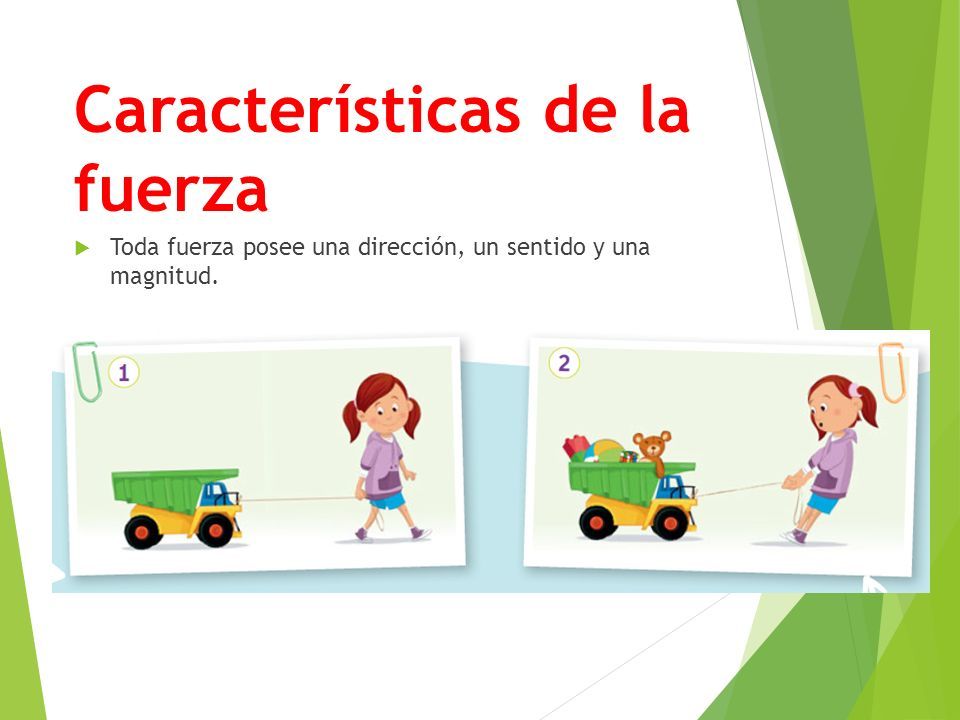 Características de la fuerza

Toda fuerza posee una dirección, un sentido y una magnitud.

1

2